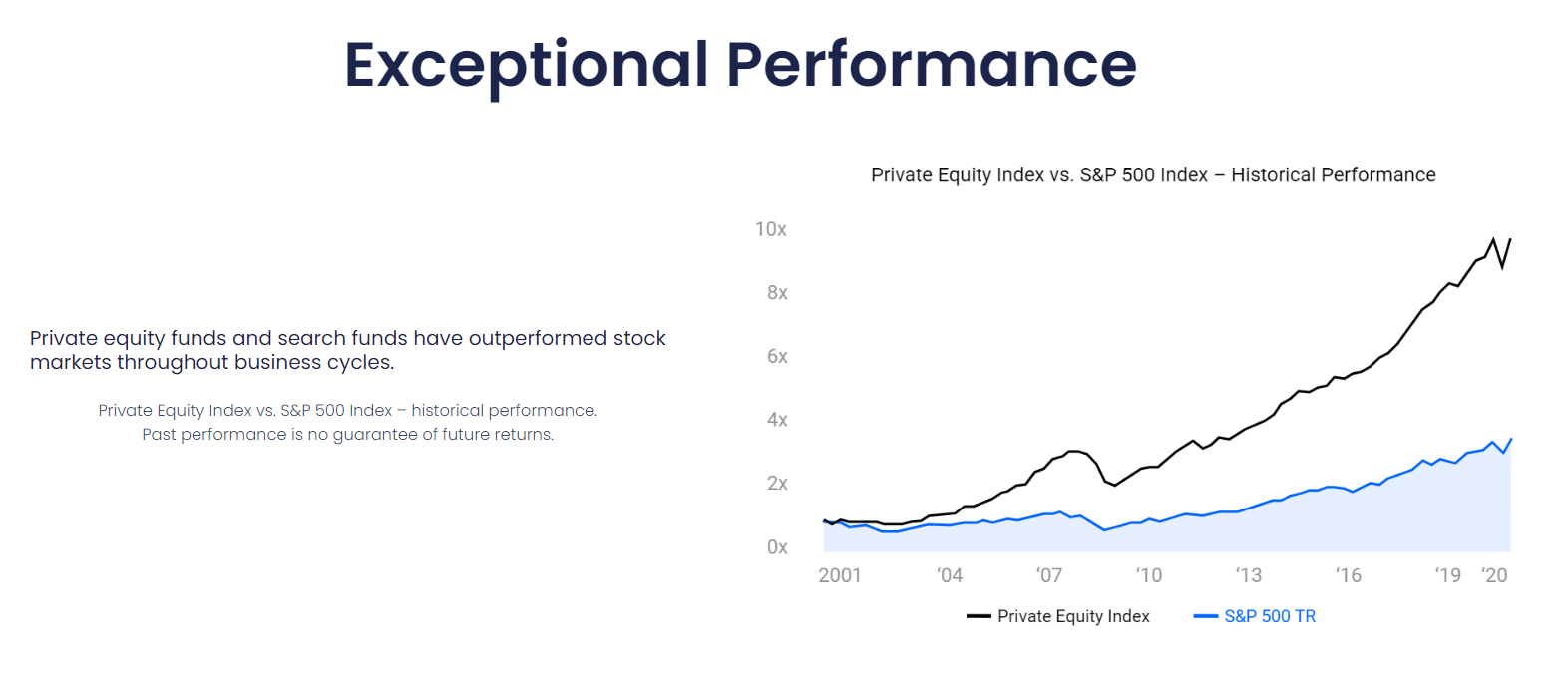 Exceptional Performance

Private equity funds and search funds have outperformed stock markets throughout business cycles.

Private Equity Index vs. S&P 500 Index – historical performance.
Past performance is no guarantee of future returns.

Private Equity Index vs. S&P 500 Index – Historical Performance

10x
8x
6x
4x
2x
0x

2001 ‘04 ‘07 ‘10 ‘13 ‘16 ‘19 ‘20

Private Equity Index S&P 500 TR